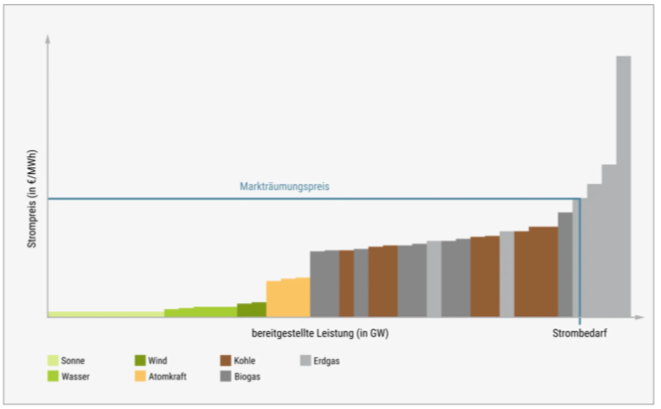 Strompreis (in €/MWh)

Markträumungspreis

bereitgestellte Leistung (in GW)

Strombedarf

Sonne
Wasser
Wind
Atomkraft
Kohle
Biogas
Erdgas